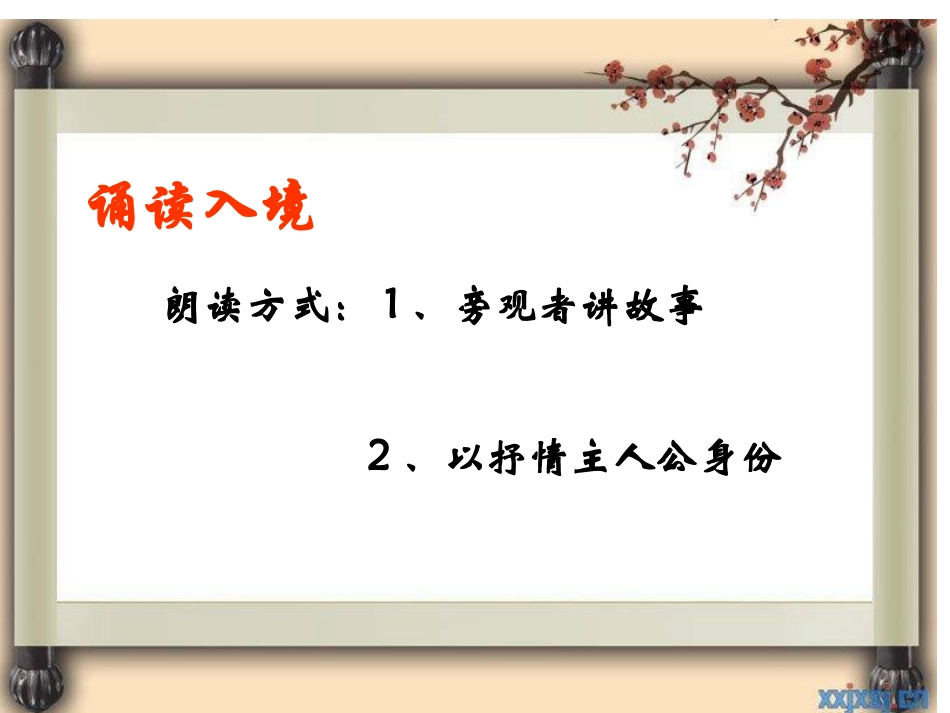 诵读入境

朗读方式：1、旁观者讲故事

2、以抒情主人公身份

xxjxsj.cn